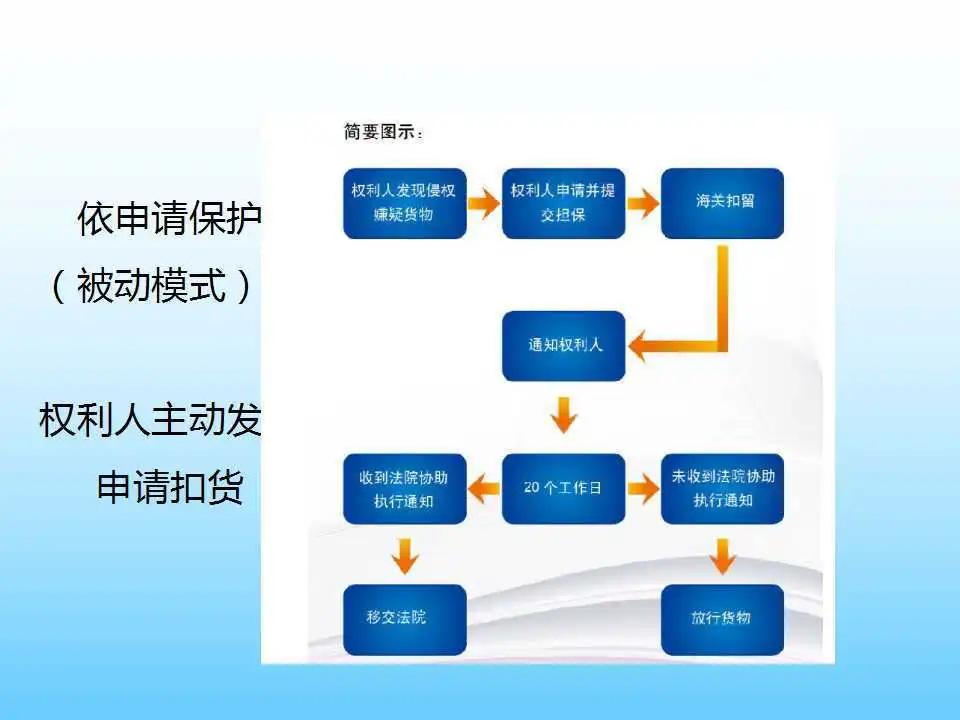 依申请保护

（被动模式）

权利人主动发

申请扣货

简要图示：

权利人发现侵权嫌疑货物

权利人申请并提交担保

海关扣留

通知权利人

收到法院协助执行通知

20个工作日

未收到法院协助执行通知

移交法院

放行货物